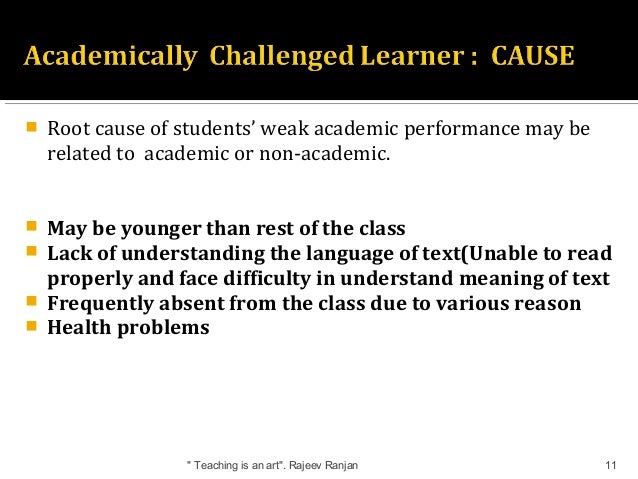 Academically Challenged Learner : CAUSE

Root cause of students' weak academic performance may be related to academic or non-academic.

May be younger than rest of the class

Lack of understanding the language of text(Unable to read properly and face difficulty in understand meaning of text

Frequently absent from the class due to various reason

Health problems

" Teaching is an art". Rajeev Ranjan

11